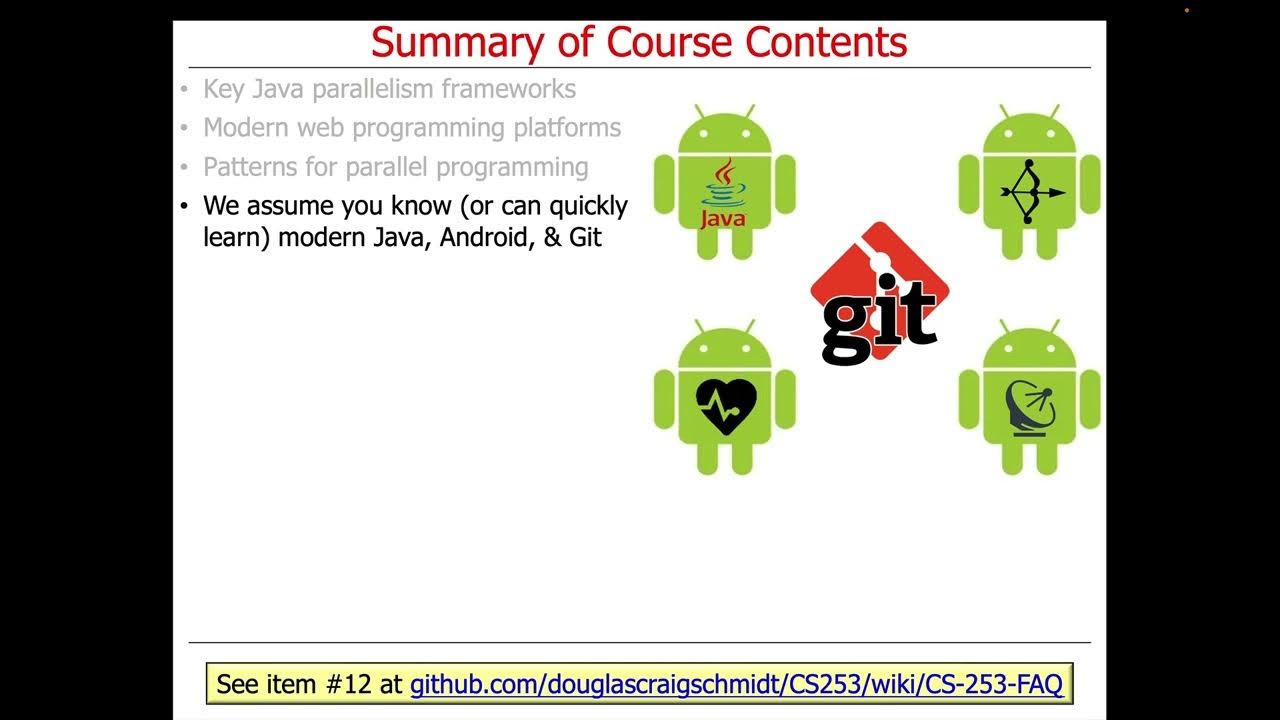 Summary of Course Contents

• Key Java parallelism frameworks
• Modern web programming platforms
• Patterns for parallel programming
• We assume you know (or can quickly learn) modern Java, Android, & Git

Java

git

See item #12 at github.com/douglascraigschmidt/CS253/wiki/CS-253-FAQ